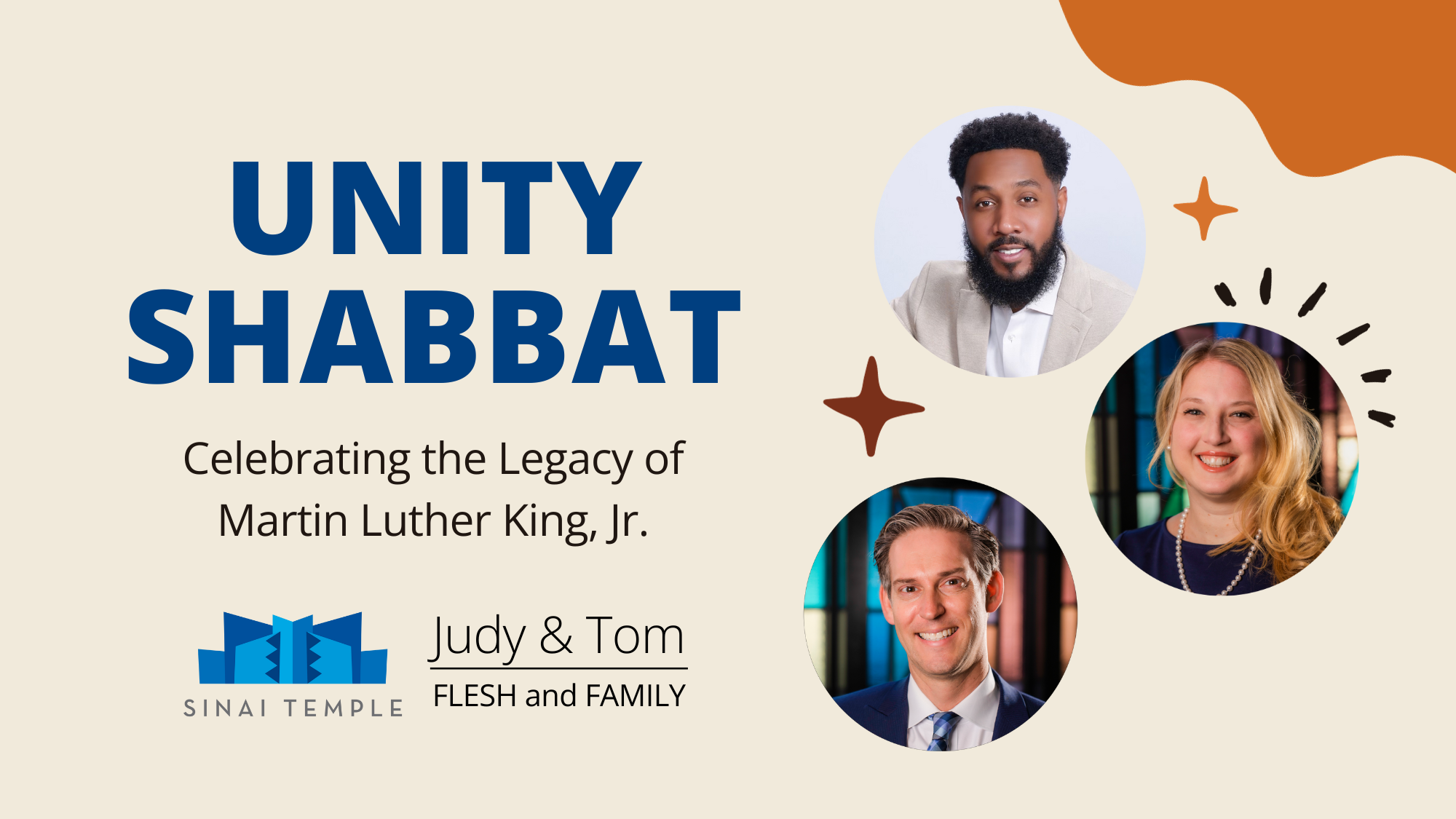 UNITY SHABBAT

Celebrating the Legacy of Martin Luther King, Jr.

SINAI TEMPLE

Judy & Tom

FLESH and FAMILY